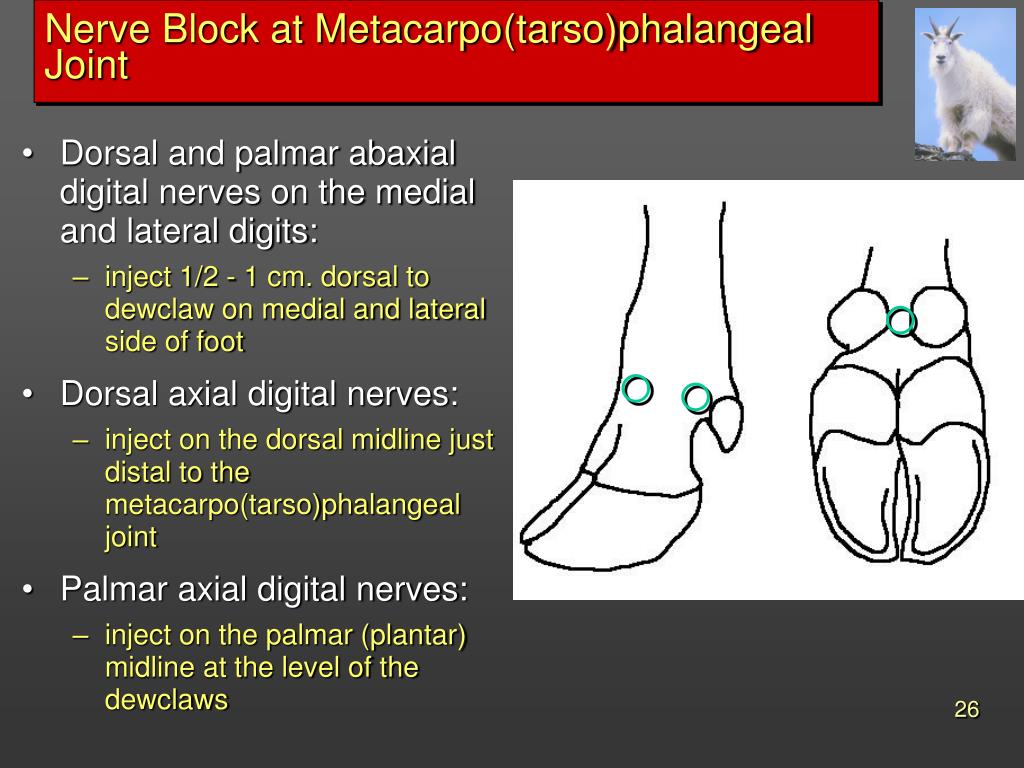 Nerve Block at Metacarpo(tarso)phalangeal Joint

• Dorsal and palmar abaxial digital nerves on the medial and lateral digits:
– inject 1/2 - 1 cm. dorsal to dewclaw on medial and lateral side of foot

• Dorsal axial digital nerves:
– inject on the dorsal midline just distal to the metacarpo(tarso)phalangeal joint

• Palmar axial digital nerves:
– inject on the palmar (plantar) midline at the level of the dewclaws

26